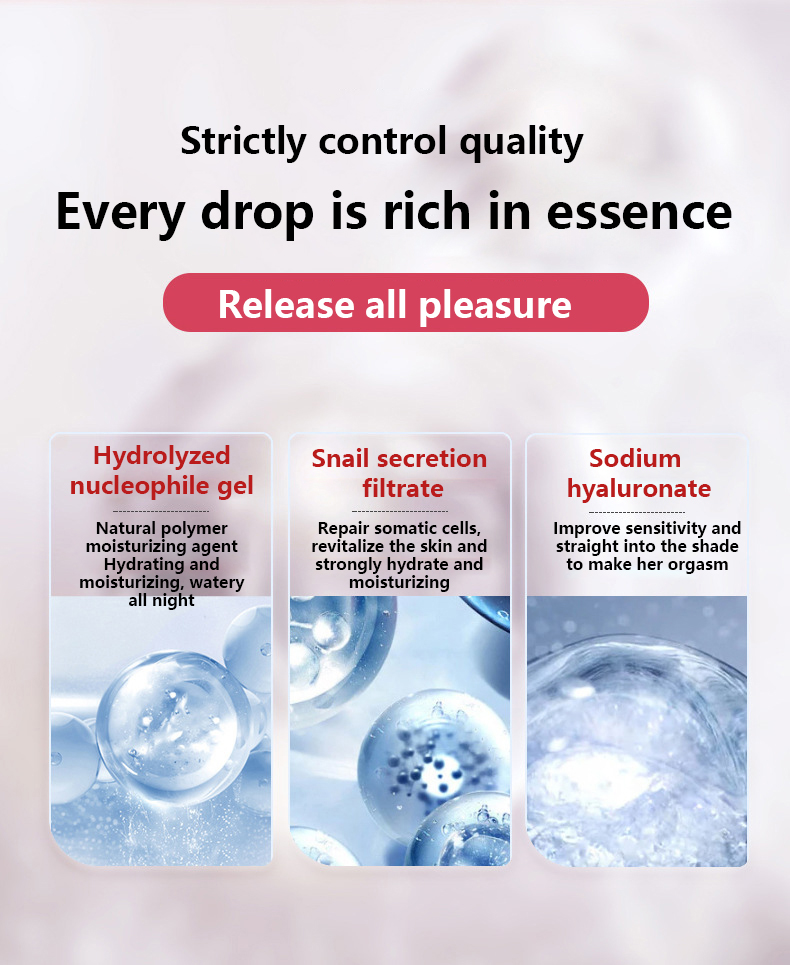 Strictly control quality

Every drop is rich in essence

Release all pleasure

Hydrolyzed nucleophile gel

Natural polymer moisturizing agent Hydrating and moisturizing, watery all night

Snail secretion filtrate

Repair somatic cells, revitalize the skin and strongly hydrate and moisturizing

Sodium hyaluronate

Improve sensitivity and straight into the shade to make her orgasm